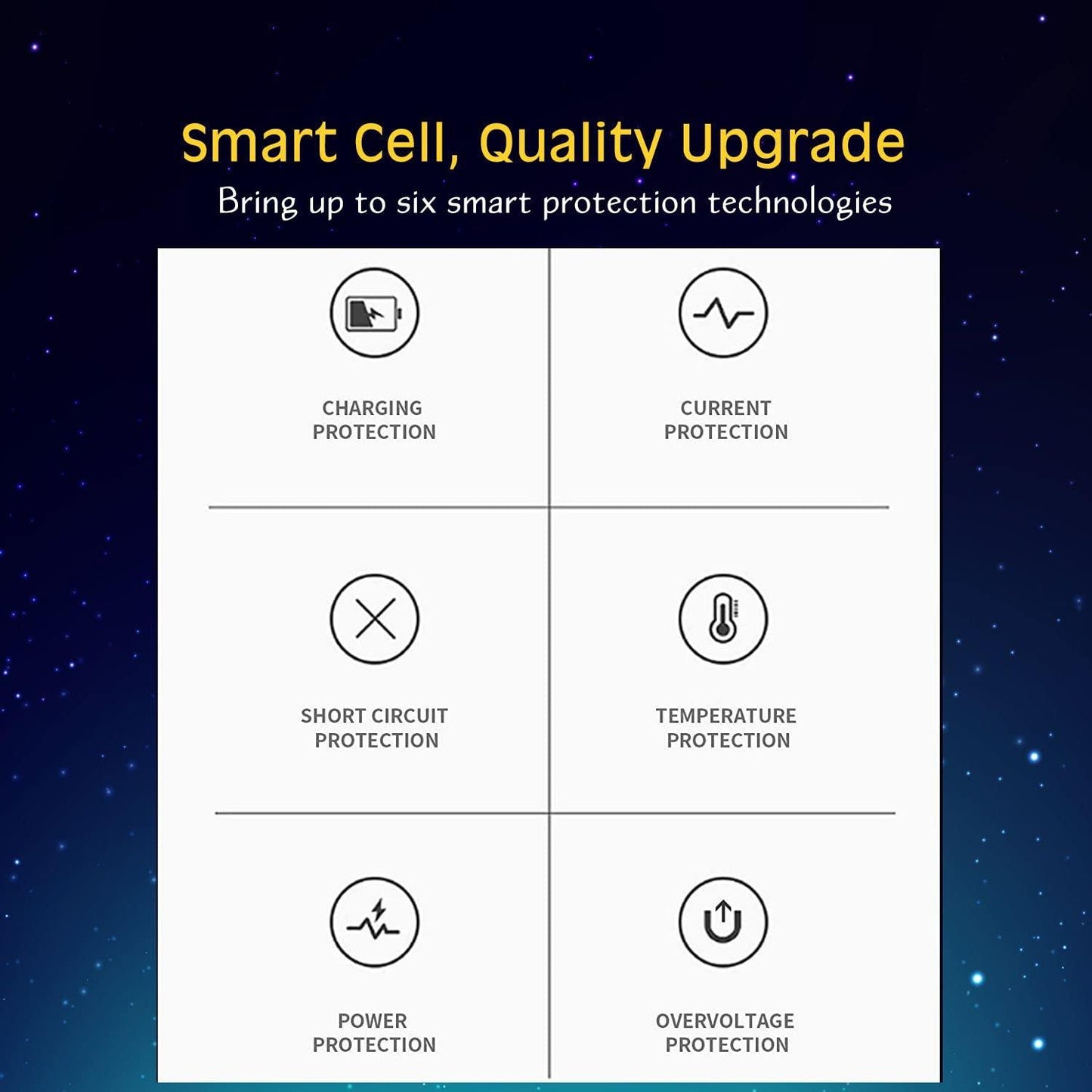 Smart Cell, Quality Upgrade

Bring up to six smart protection technologies

CHARGING PROTECTION

CURRENT PROTECTION

SHORT CIRCUIT PROTECTION

TEMPERATURE PROTECTION

POWER PROTECTION

OVERVOLTAGE PROTECTION